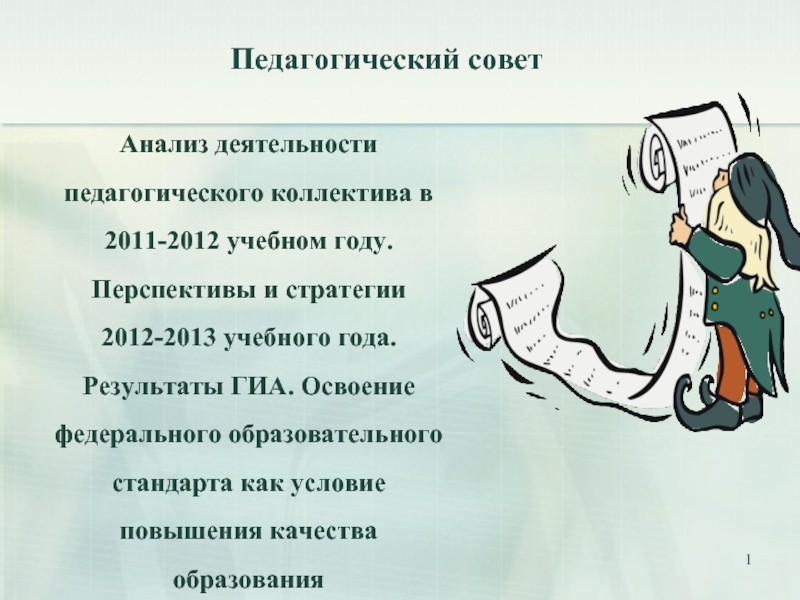 Педагогический совет

Анализ деятельности педагогического коллектива в 2011-2012 учебном году. Перспективы и стратегии 2012-2013 учебного года. Результаты ГИА. Освоение федерального образовательного стандарта как условие повышения качества образования

1